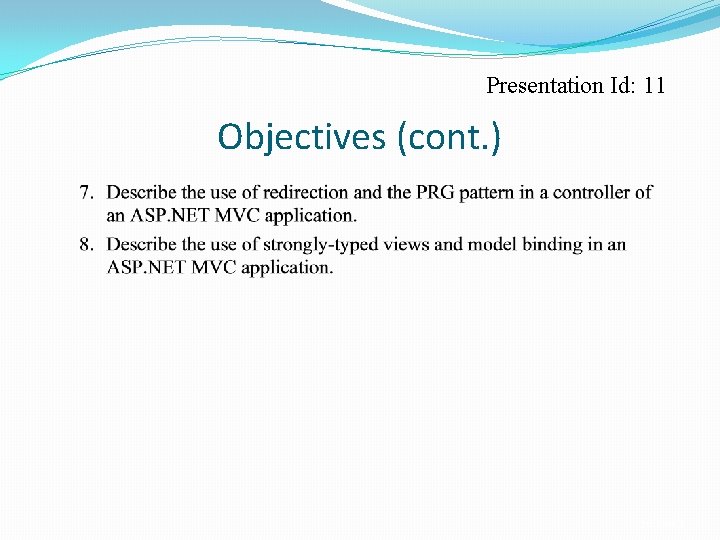 Presentation Id: 11

Objectives (cont.)

7. Describe the use of redirection and the PRG pattern in a controller of an ASP.NET MVC application.

8. Describe the use of strongly-typed views and model binding in an ASP.NET MVC application.